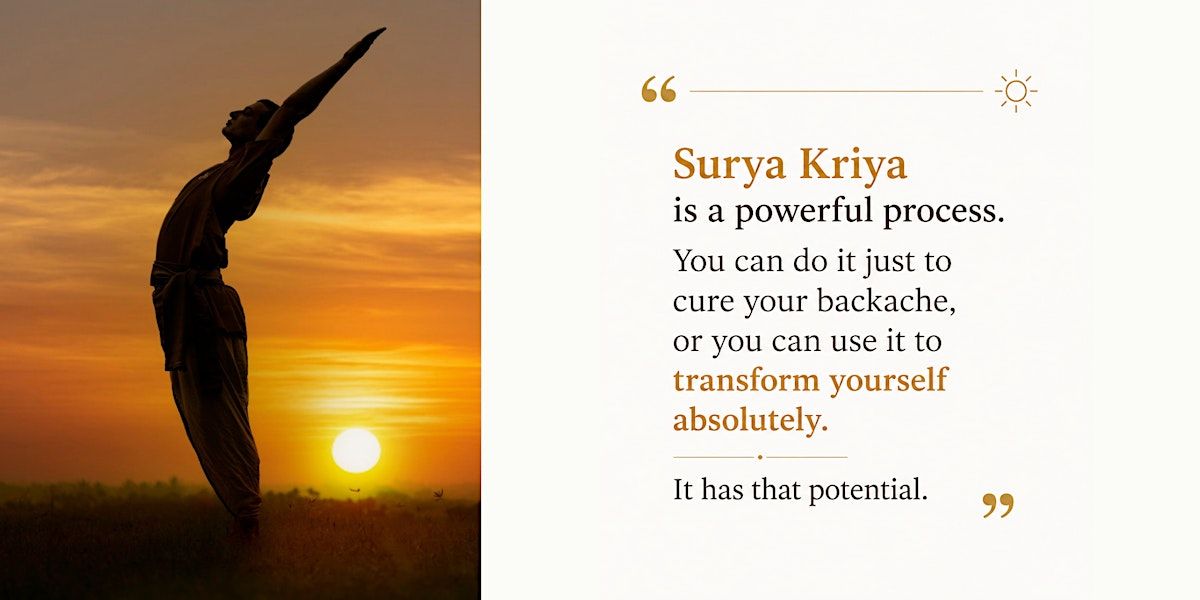 “

Surya Kriya
is a powerful process.

You can do it just to cure your backache, or you can use it to transform yourself absolutely.

It has that potential.

”